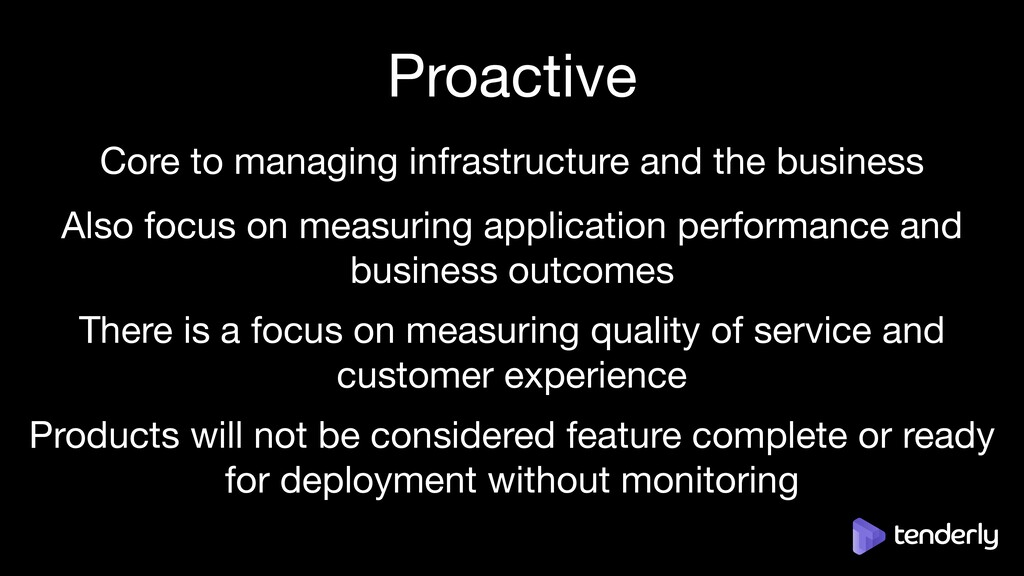 Proactive

Core to managing infrastructure and the business

Also focus on measuring application performance and business outcomes

There is a focus on measuring quality of service and customer experience

Products will not be considered feature complete or ready for deployment without monitoring

tenderly